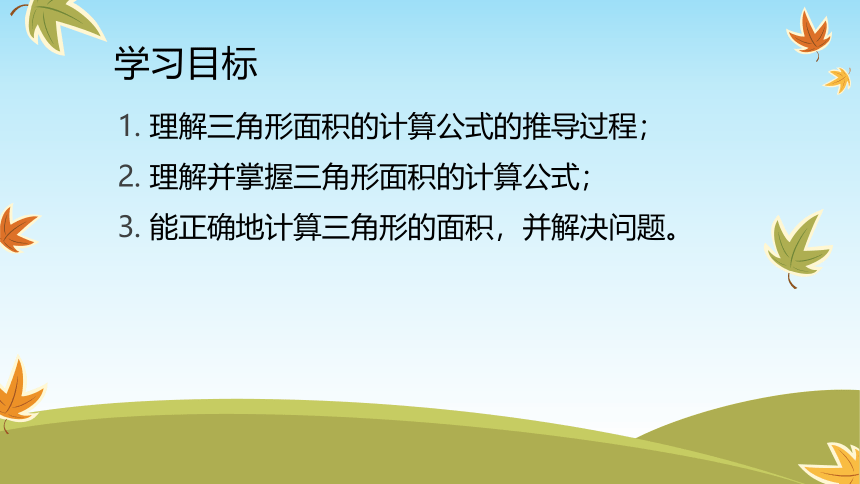 学习目标

1. 理解三角形面积的计算公式的推导过程；

2. 理解并掌握三角形面积的计算公式；

3. 能正确地计算三角形的面积，并解决问题。